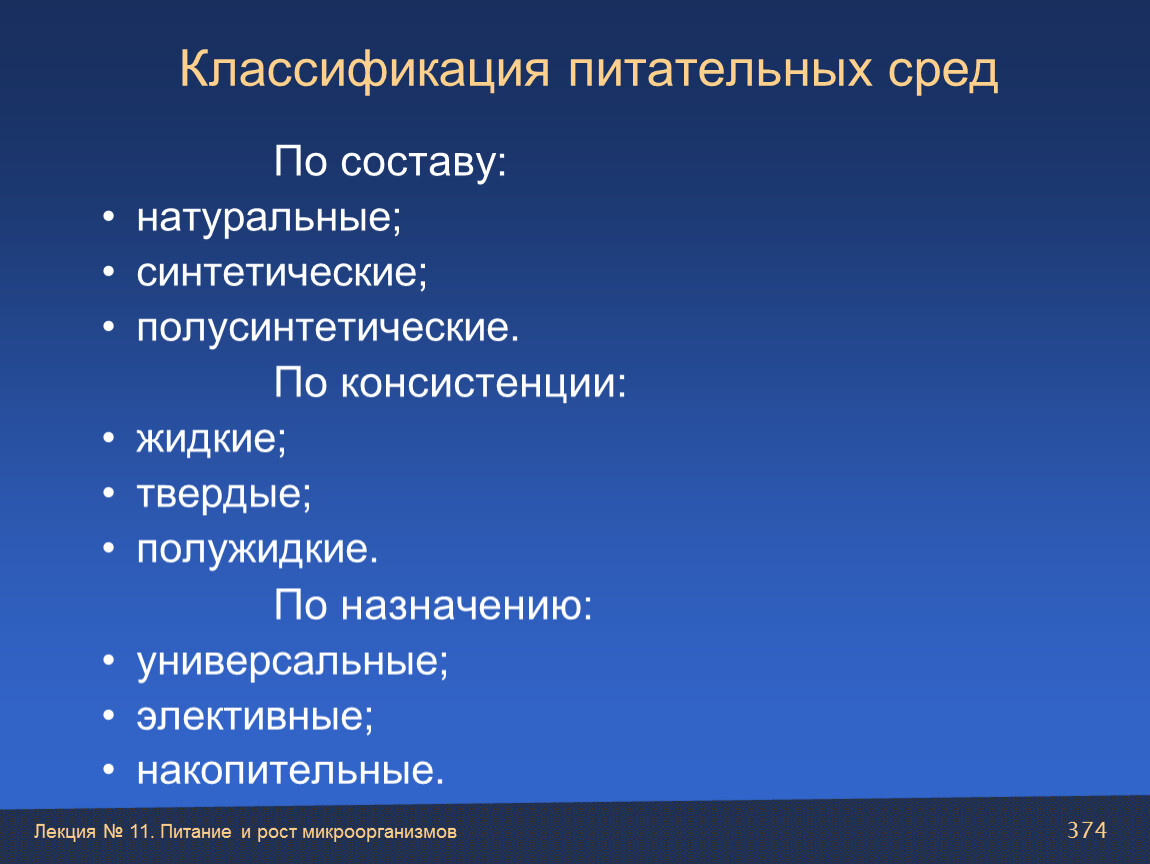 Классификация питательных сред

По составу:

• натуральные;
• синтетические;
• полусинтетические.

По консистенции:

• жидкие;
• твердые;
• полужидкие.

По назначению:

• универсальные;
• элективные;
• накопительные.

Лекция № 11. Питание и рост микроорганизмов

374